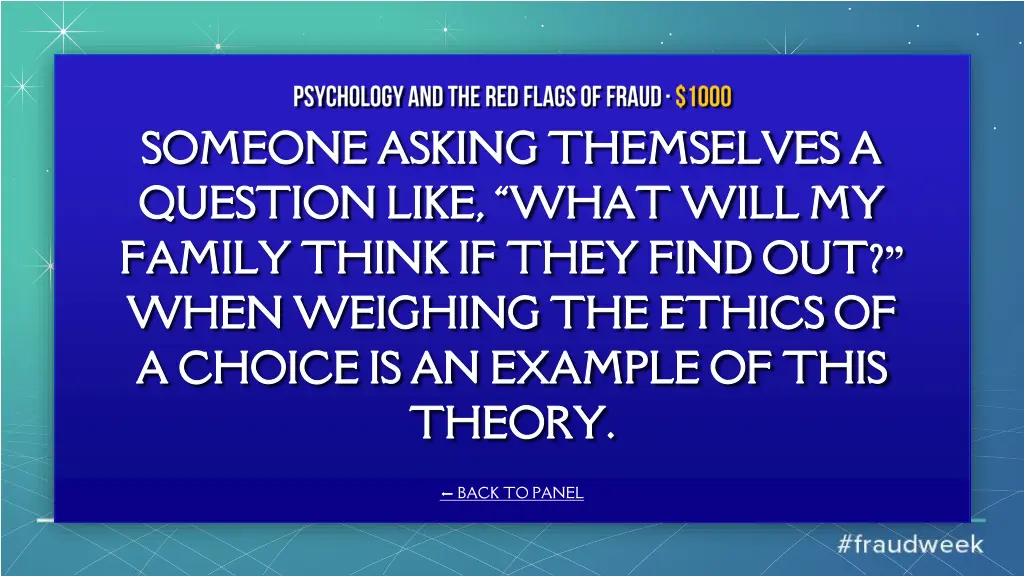 PSYCHOLOGY AND THE RED FLAGS OF FRAUD · $1000

SOMEONE ASKING THEMSELVES A QUESTION LIKE, “WHAT WILL MY FAMILY THINK IF THEY FIND OUT?” WHEN WEIGHING THE ETHICS OF A CHOICE IS AN EXAMPLE OF THIS THEORY.

← BACK TO PANEL

#fraudweek